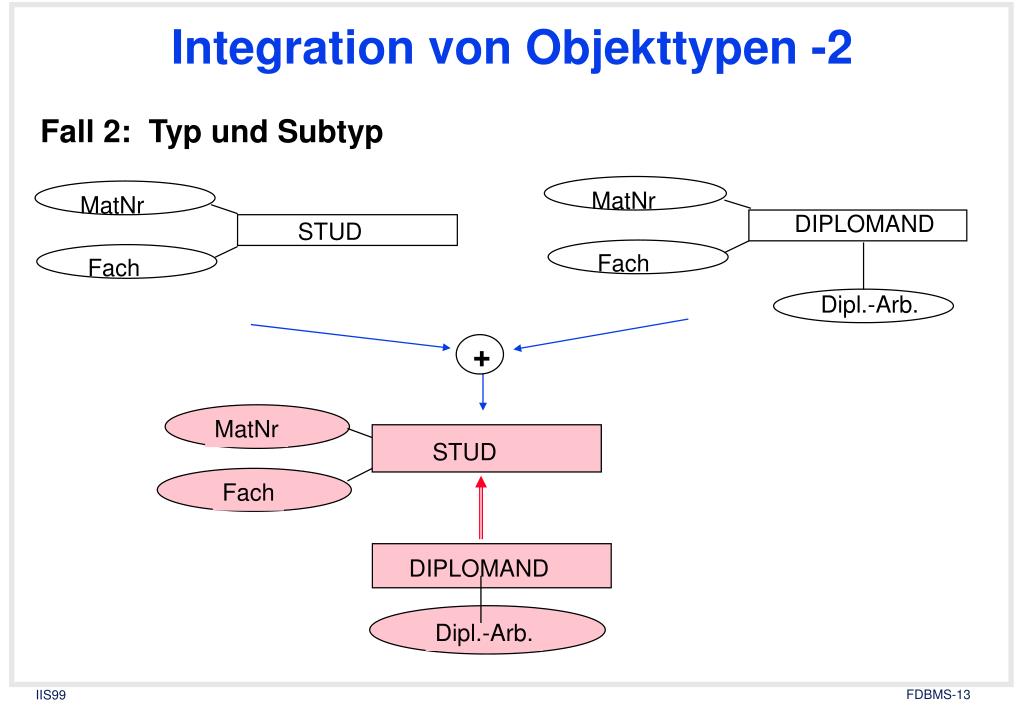 Integration von Objekttypen -2

Fall 2: Typ und Subtyp

MatNr

STUD

Fach

MatNr

DIPLOMAND

Fach

Dipl.-Arb.

+

MatNr

STUD

Fach

DIPLOMAND

Dipl.-Arb.

IIS99

FDBMS-13